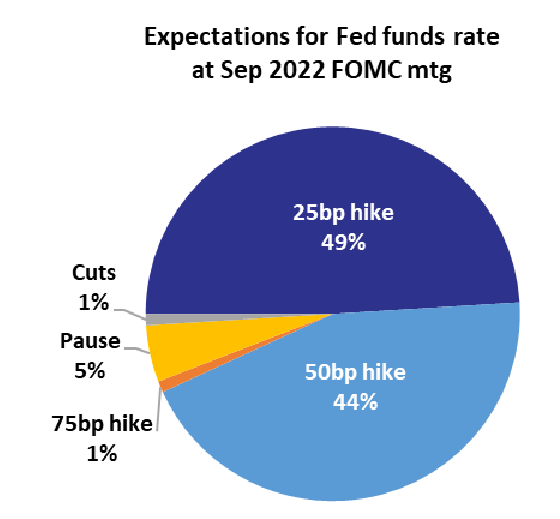 Expectations for Fed funds rate at Sep 2022 FOMC mtg

25bp hike
49%

Cuts
1%

Pause
5%

75bp hike
1%

50bp hike
44%